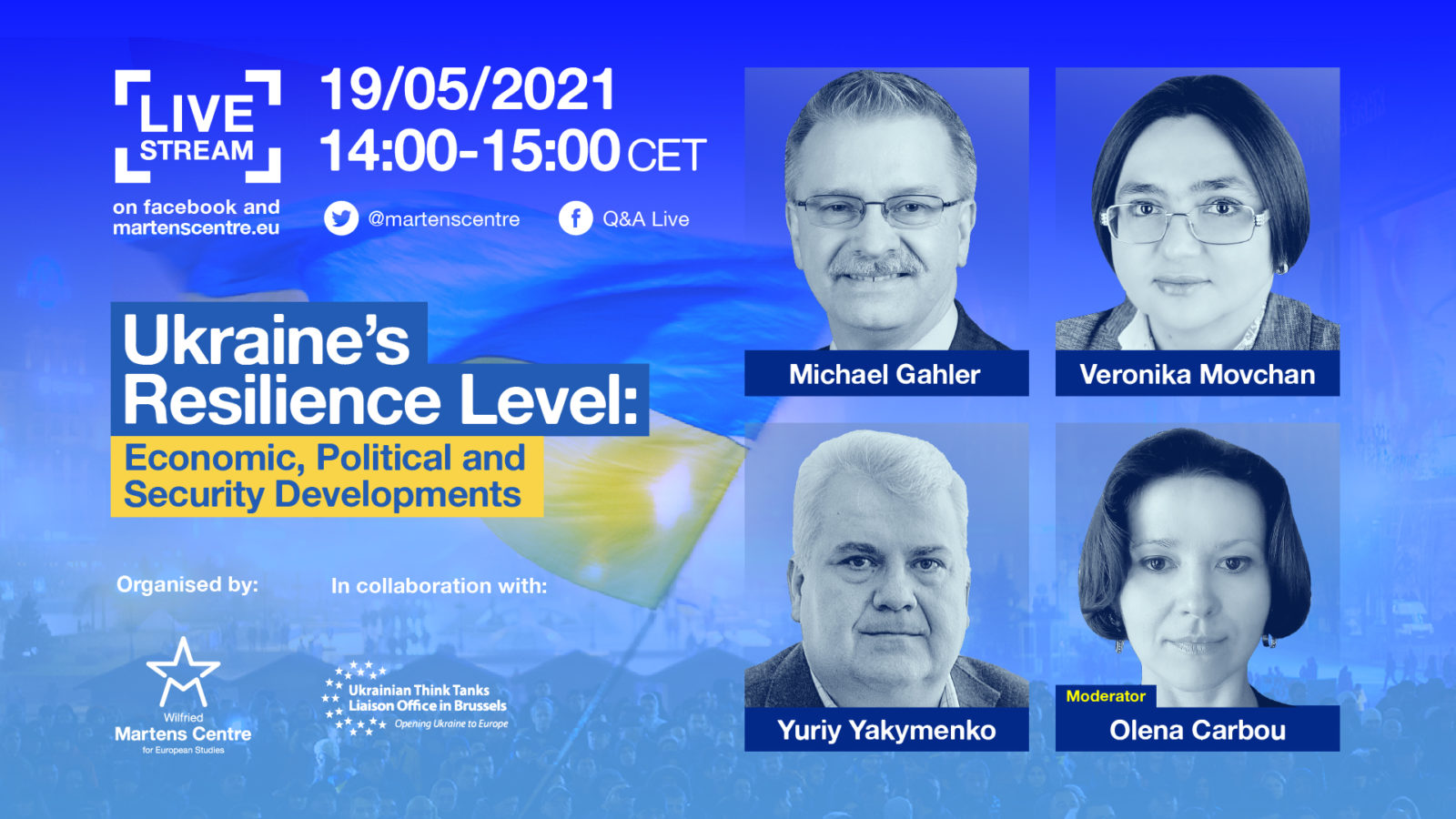 LIVE STREAM

on facebook and martenscentre.eu

19/05/2021
14:00-15:00 CET

@martenscentre

Q&A Live

Ukraine's Resilience Level:
Economic, Political and Security Developments

Organised by:

Wilfried Martens Centre for European Studies

In collaboration with:

Ukrainian Think Tanks Liaison Office in Brussels
Opening Ukraine to Europe

Michael Gahler

Veronika Movchan

Yuriy Yakymenko

Moderator
Olena Carbou